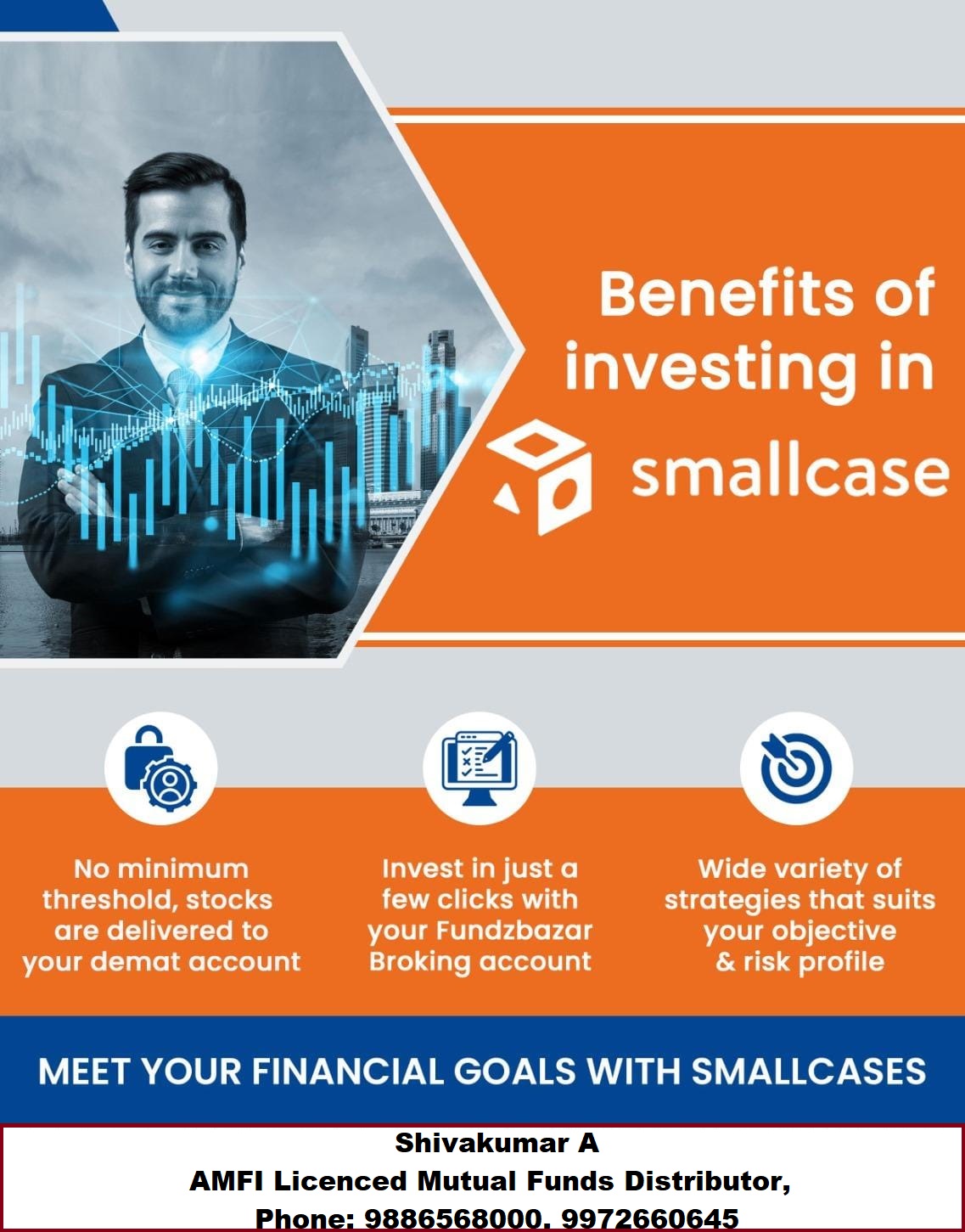 Benefits of investing in

smallcase

No minimum threshold, stocks are delivered to your demat account

Invest in just a few clicks with your Fundzbazar Broking account

Wide variety of strategies that suits your objective & risk profile

MEET YOUR FINANCIAL GOALS WITH SMALLCASES

Shivakumar A
AMFI Licenced Mutual Funds Distributor,
Phone: 9886568000, 9972660645